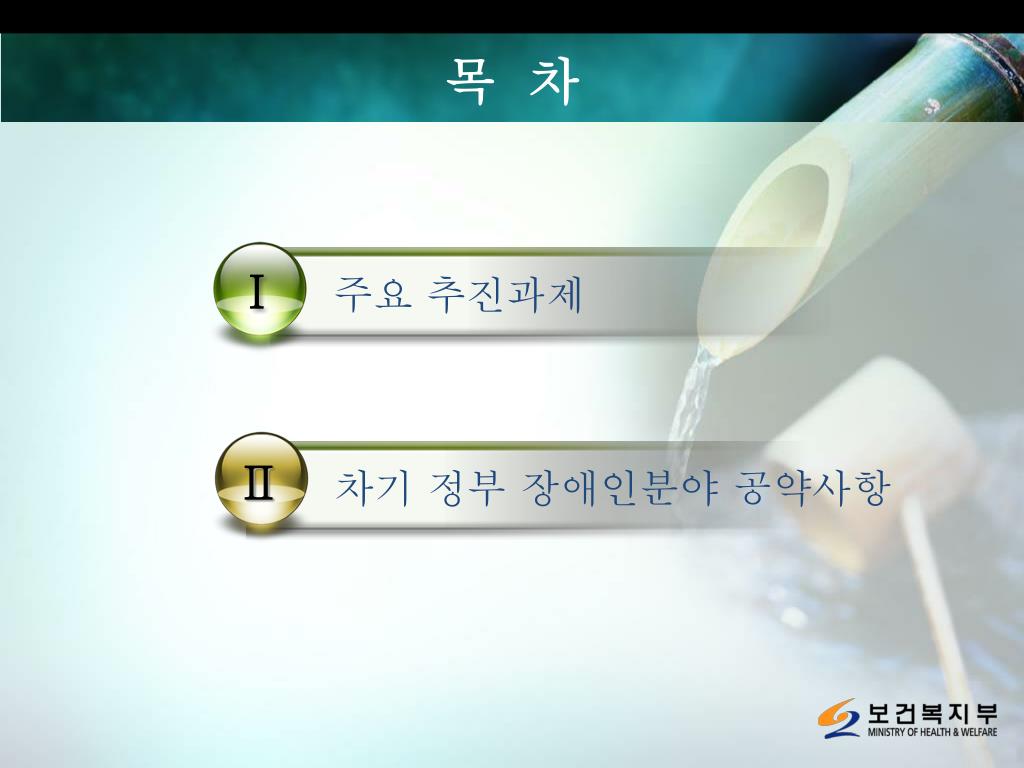 목 차

Ⅰ 주요 추진과제

Ⅱ 차기 정부 장애인분야 공약사항

보건복지부
MINISTRY OF HEALTH & WELFARE